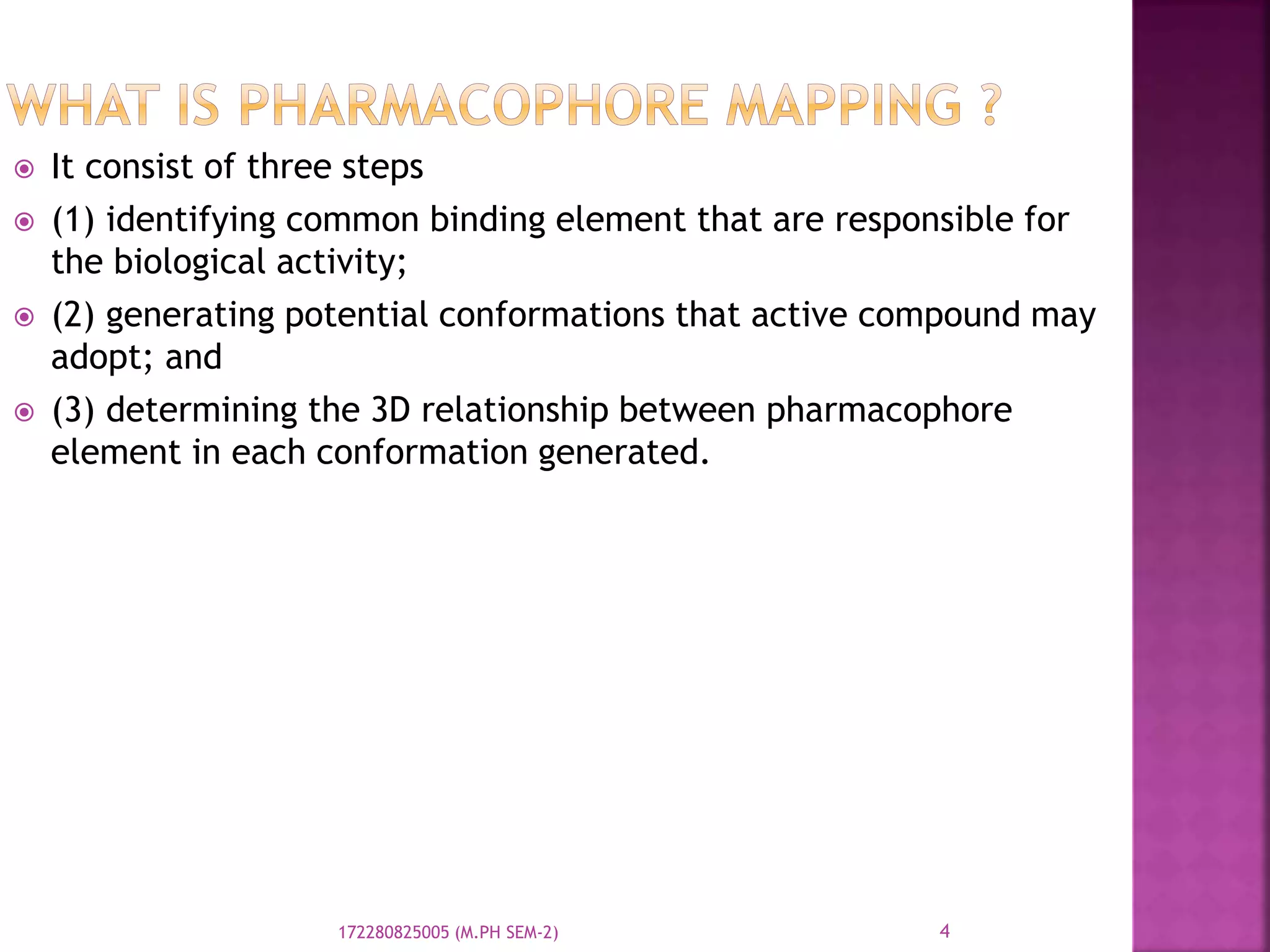 WHAT IS PHARMACOPHORE MAPPING ?

It consist of three steps

(1) identifying common binding element that are responsible for the biological activity;

(2) generating potential conformations that active compound may adopt; and

(3) determining the 3D relationship between pharmacophore element in each conformation generated.

172280825005 (M.PH SEM-2)

4